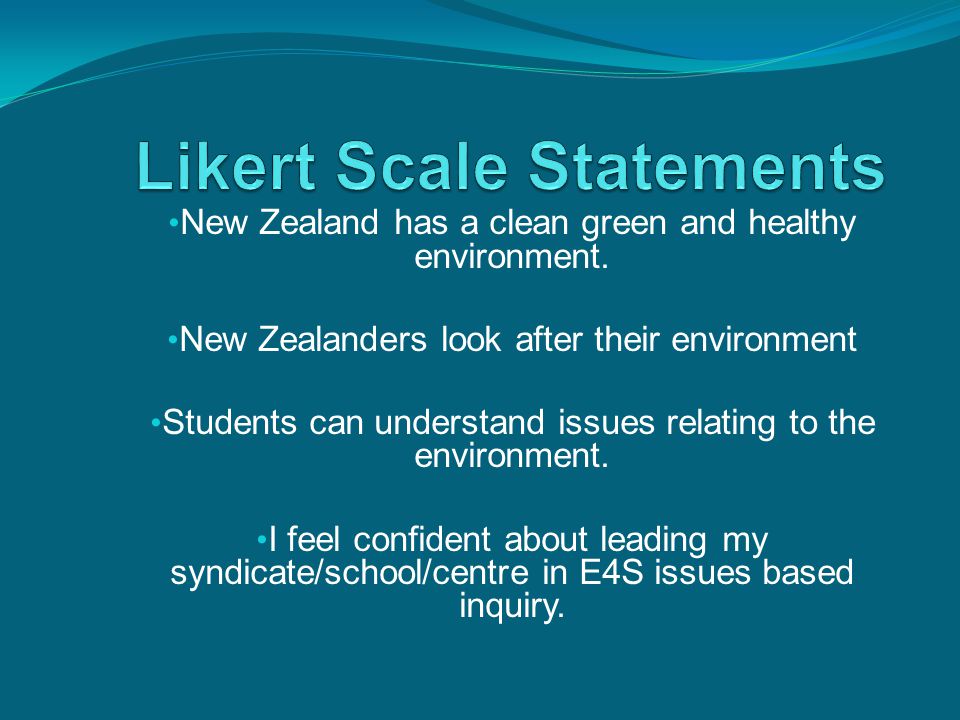 Likert Scale Statements

•New Zealand has a clean green and healthy environment.

•New Zealanders look after their environment

•Students can understand issues relating to the environment.

•I feel confident about leading my syndicate/school/centre in E4S issues based inquiry.